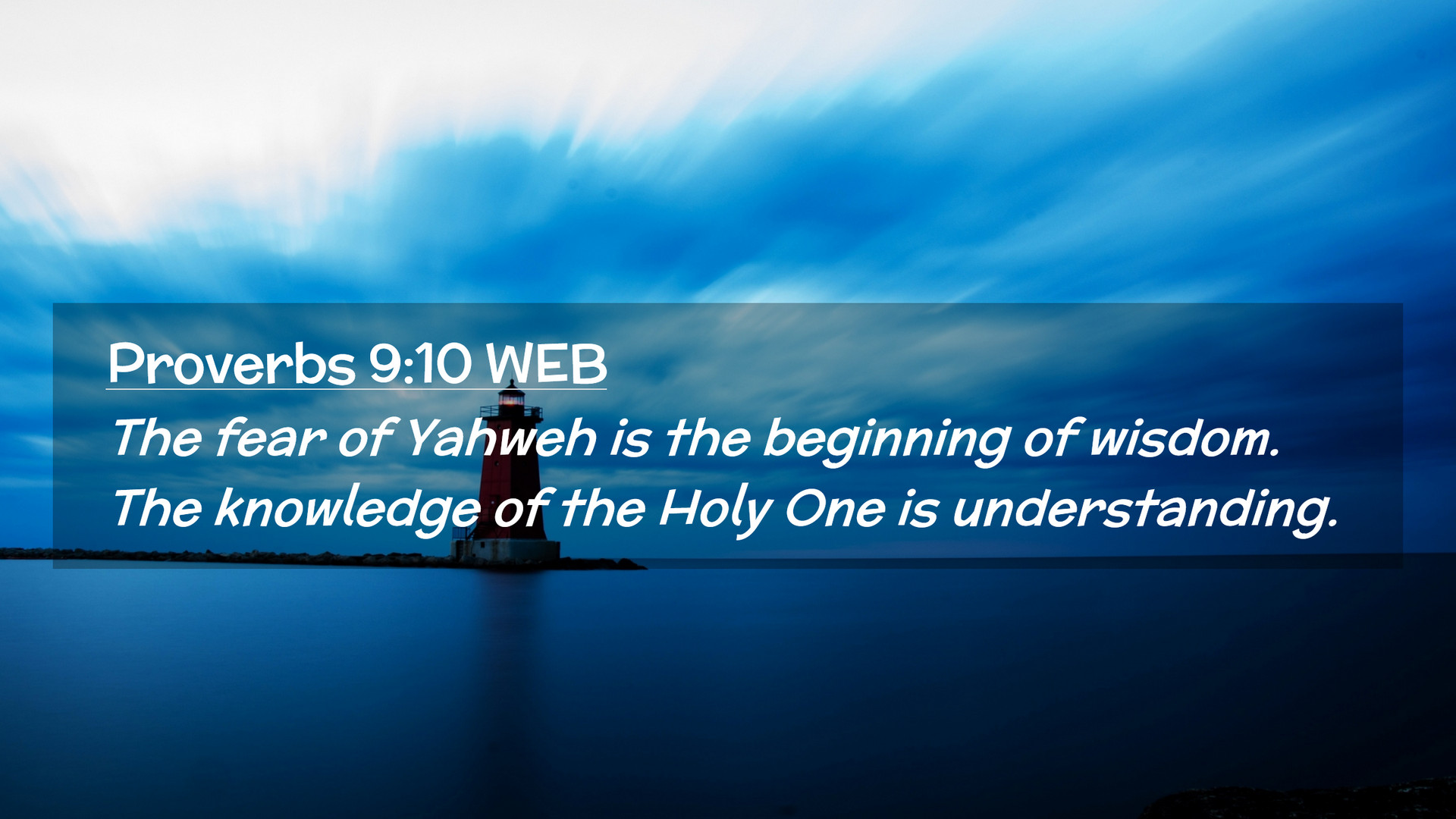 Proverbs 9:10 WEB

The fear of Yahweh is the beginning of wisdom. The knowledge of the Holy One is understanding.